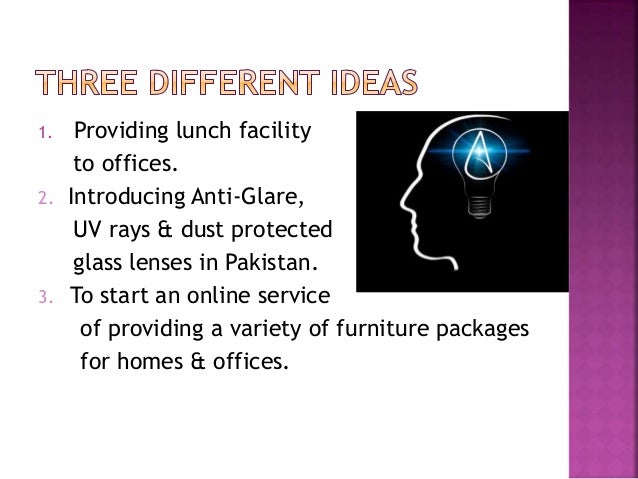 THREE DIFFERENT IDEAS

1. Providing lunch facility to offices.
2. Introducing Anti-Glare, UV rays & dust protected glass lenses in Pakistan.
3. To start an online service of providing a variety of furniture packages for homes & offices.